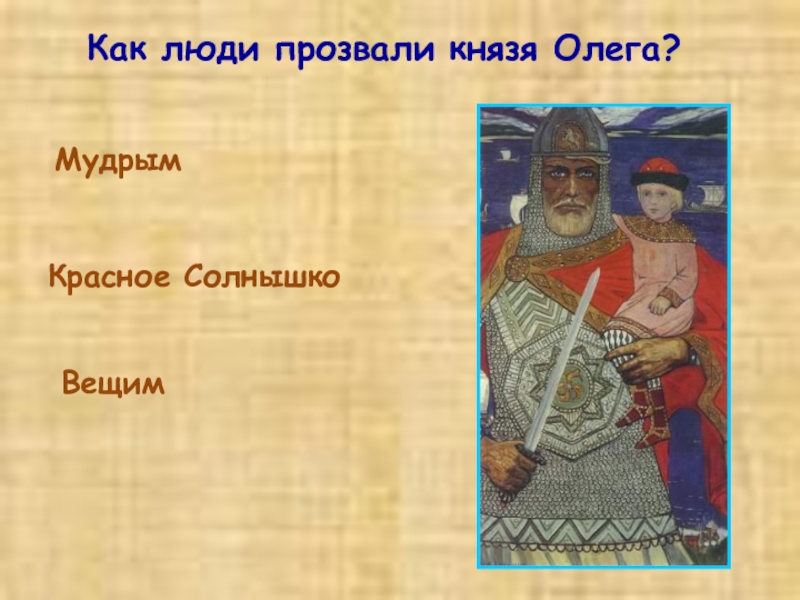 Как люди прозвали князя Олега?

Мудрым

Красное Солнышко

Вещим